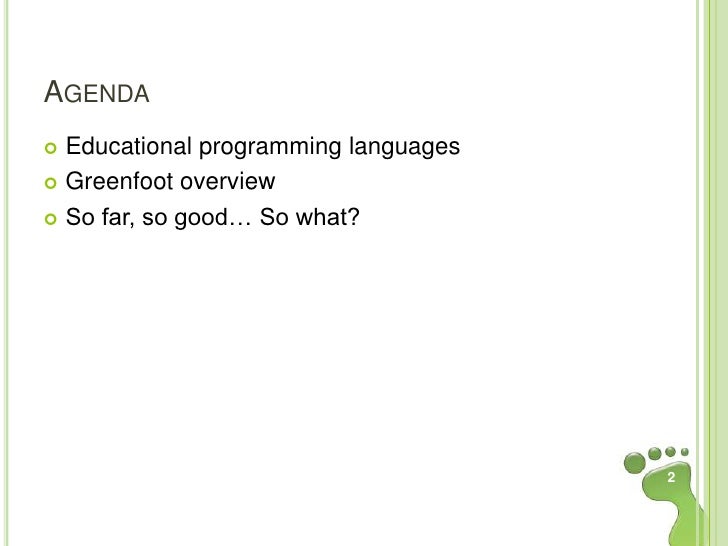 AGENDA

Educational programming languages
Greenfoot overview
So far, so good… So what?

2